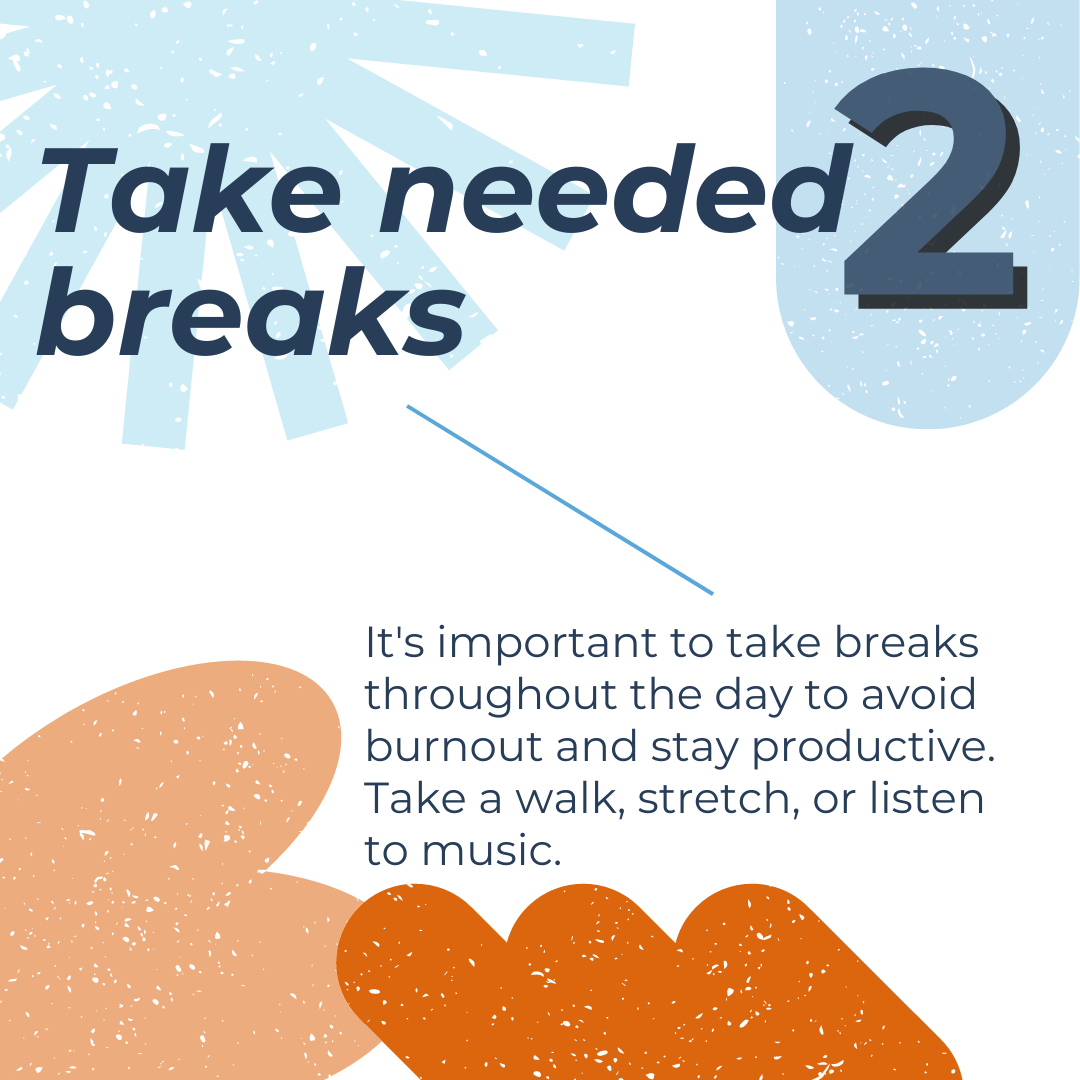 Take needed breaks

2

It's important to take breaks throughout the day to avoid burnout and stay productive. Take a walk, stretch, or listen to music.